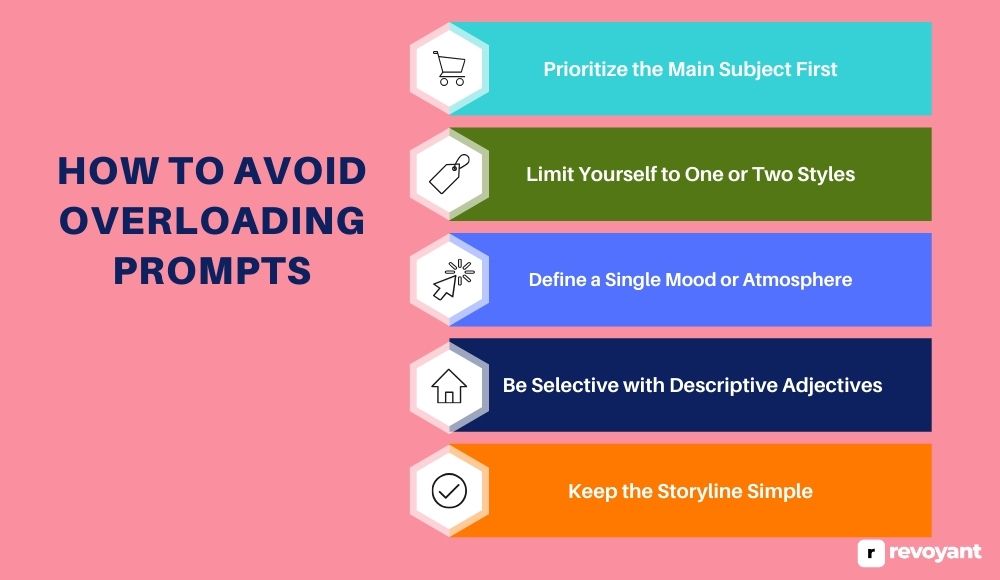 HOW TO AVOID OVERLOADING PROMPTS

Prioritize the Main Subject First

Limit Yourself to One or Two Styles

Define a Single Mood or Atmosphere

Be Selective with Descriptive Adjectives

Keep the Storyline Simple

r revoyant